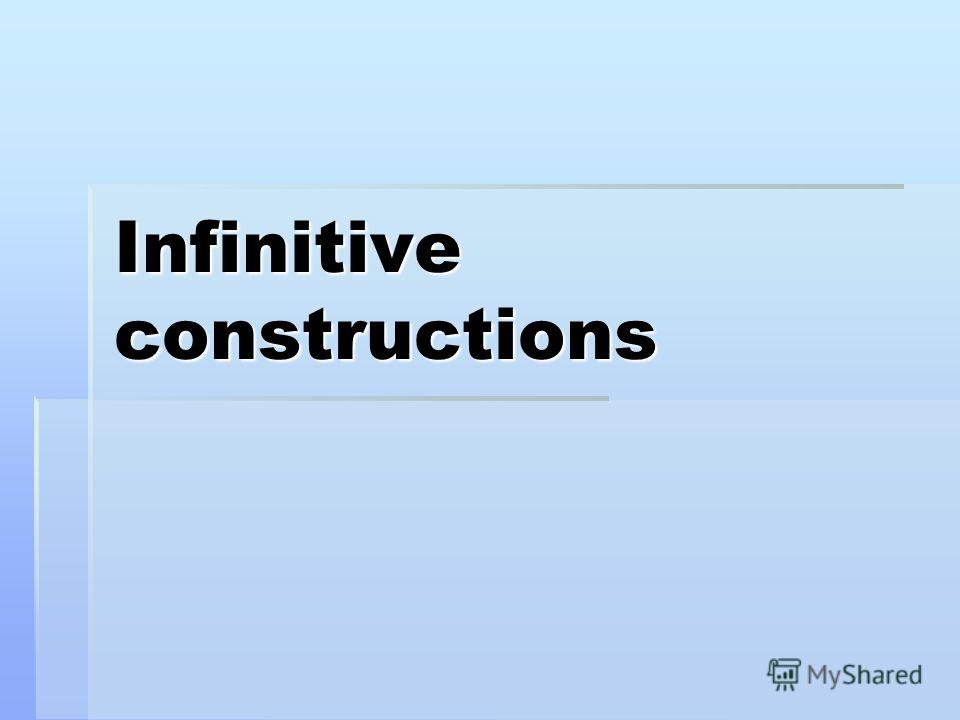 Infinitive constructions

MyShared